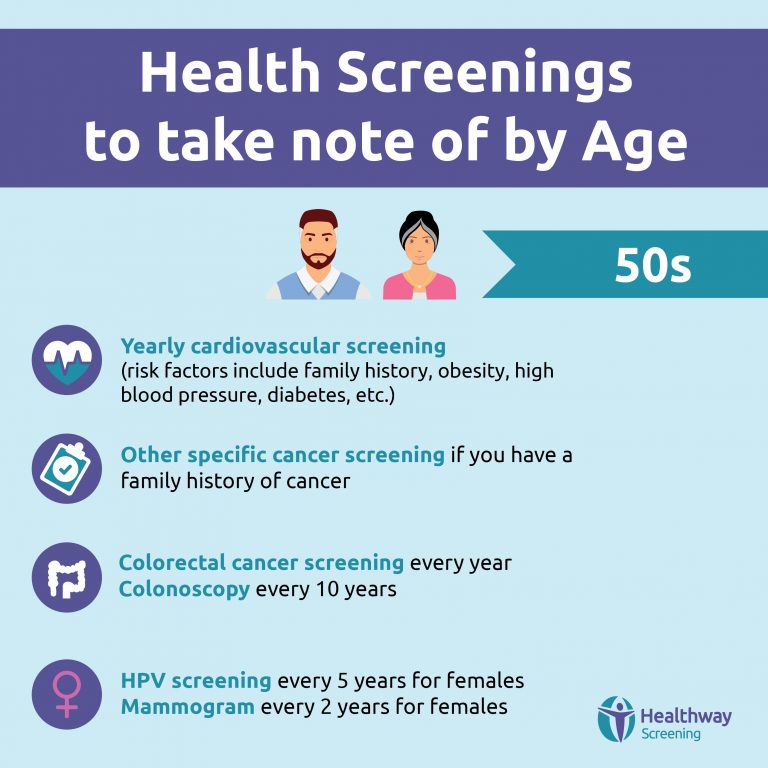 Health Screenings to take note of by Age

50s

Yearly cardiovascular screening (risk factors include family history, obesity, high blood pressure, diabetes, etc.)

Other specific cancer screening if you have a family history of cancer

Colorectal cancer screening every year
Colonoscopy every 10 years

HPV screening every 5 years for females
Mammogram every 2 years for females

Healthway Screening